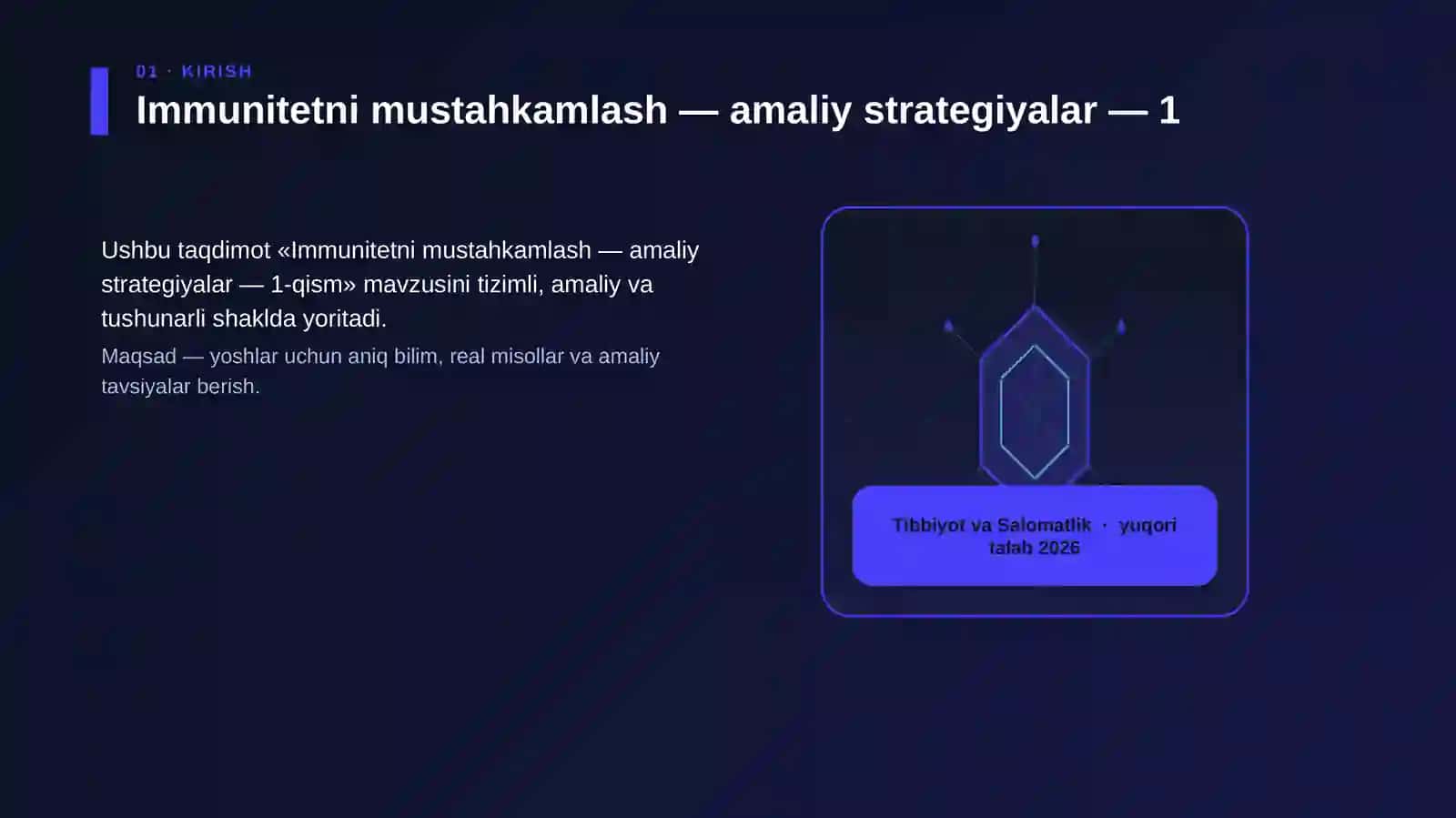 01 · KIRISH

Immunitetni mustahkamlash — amaliy strategiyalar — 1

Ushbu taqdimot «Immunitetni mustahkamlash — amaliy strategiyalar — 1-qism» mavzusini tizimli, amaliy va tushunarli shaklda yoritadi.

Maqsad — yoshlar uchun aniq bilim, real misollar va amaliy tavsiyalar berish.

Tibbiyot va Salomatlik · yuqori talab 2026